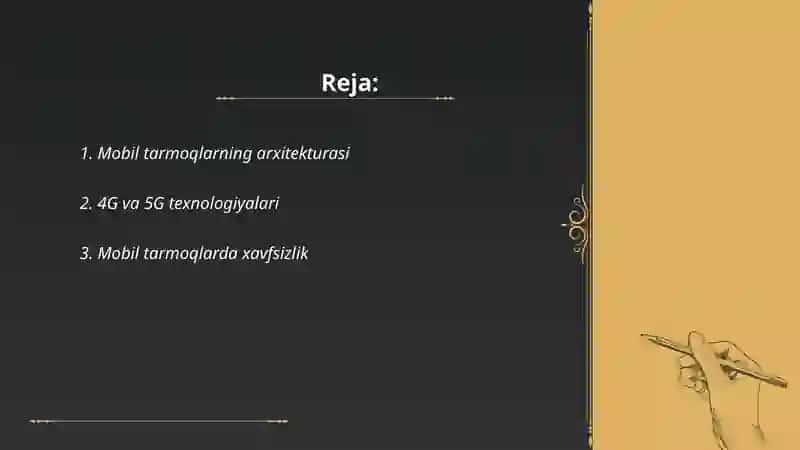 Reja:

1. Mobil tarmoqlarning arxitekturasi

2. 4G va 5G texnologiyalari

3. Mobil tarmoqlarda xavfsizlik